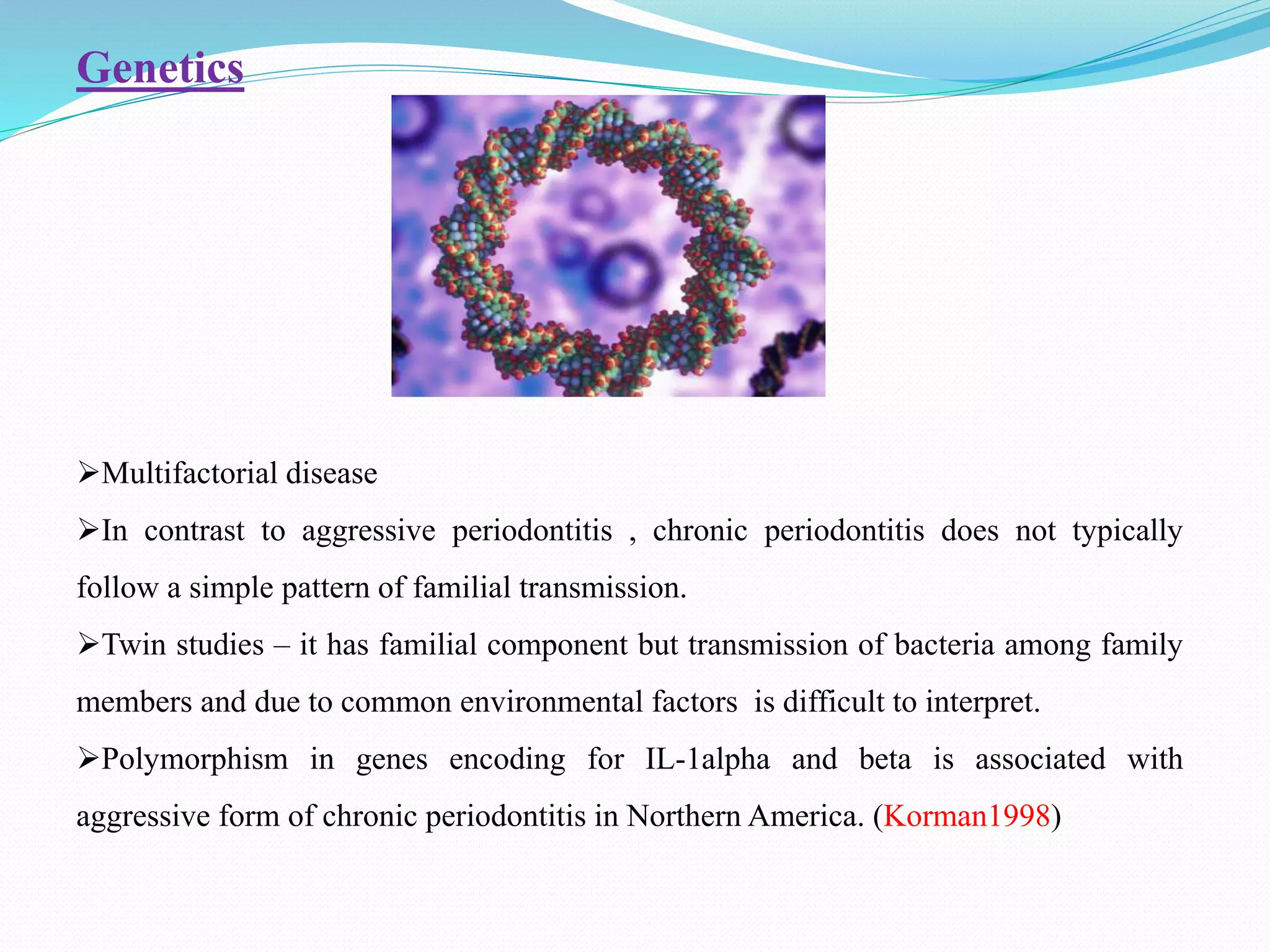 Genetics

➢Multifactorial disease

➢In contrast to aggressive periodontitis , chronic periodontitis does not typically follow a simple pattern of familial transmission.

➢Twin studies – it has familial component but transmission of bacteria among family members and due to common environmental factors is difficult to interpret.

➢Polymorphism in genes encoding for IL-1alpha and beta is associated with aggressive form of chronic periodontitis in Northern America. (Korman1998)